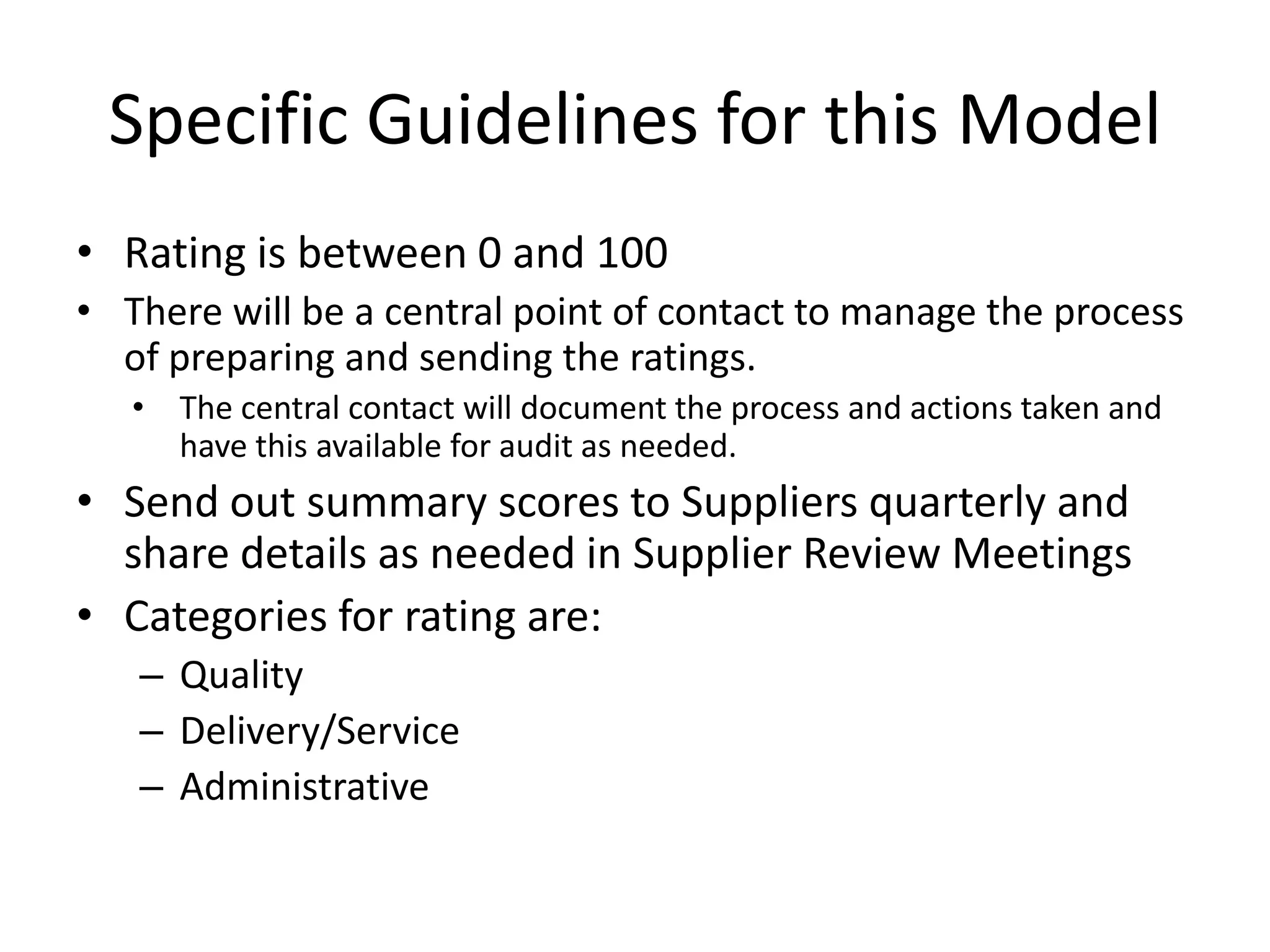 Specific Guidelines for this Model

• Rating is between 0 and 100
• There will be a central point of contact to manage the process of preparing and sending the ratings.
  • The central contact will document the process and actions taken and have this available for audit as needed.
• Send out summary scores to Suppliers quarterly and share details as needed in Supplier Review Meetings
• Categories for rating are:
  – Quality
  – Delivery/Service
  – Administrative